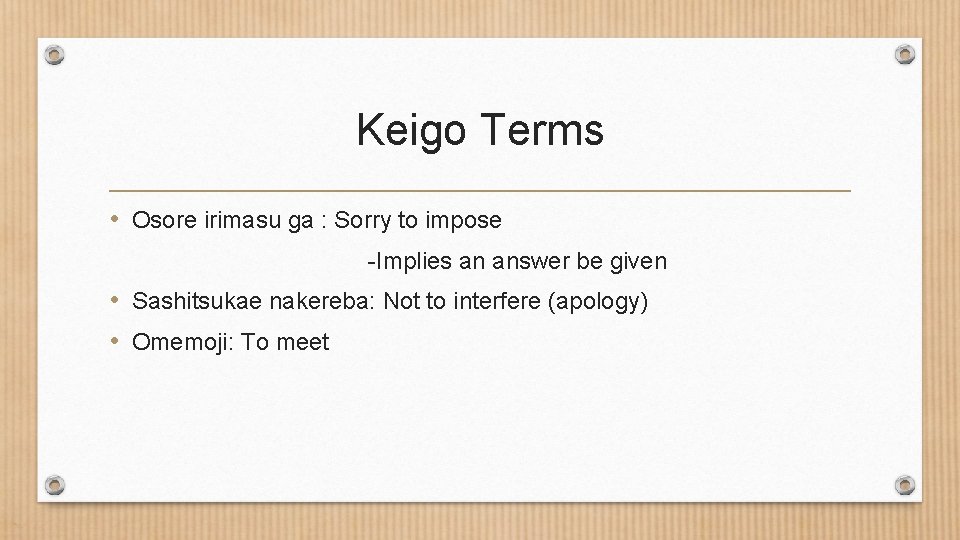 Keigo Terms

• Osore irimasu ga : Sorry to impose

-Implies an answer be given

• Sashitsukae nakereba: Not to interfere (apology)

• Omemoji: To meet